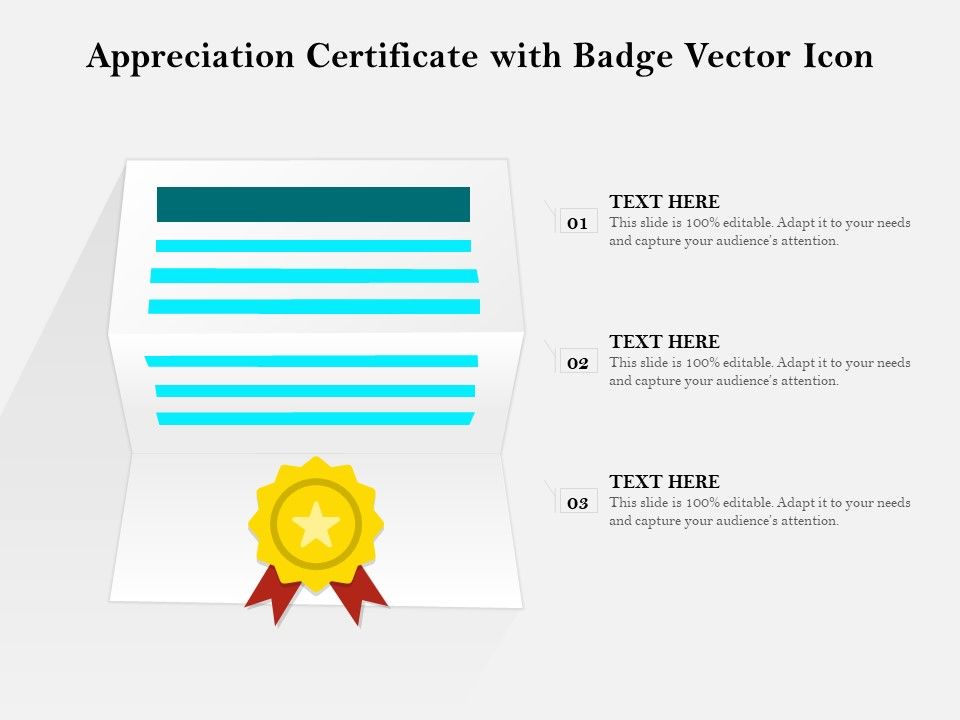 Appreciation Certificate with Badge Vector Icon

01
TEXT HERE
This slide is 100% editable. Adapt it to your needs and capture your audience's attention.

02
TEXT HERE
This slide is 100% editable. Adapt it to your needs and capture your audience's attention.

03
TEXT HERE
This slide is 100% editable. Adapt it to your needs and capture your audience's attention.